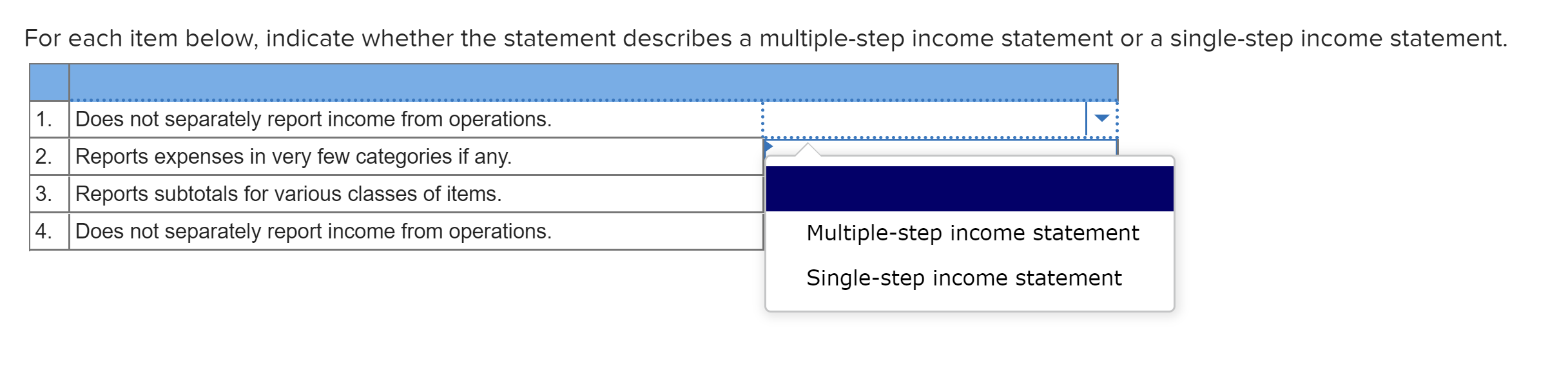 For each item below, indicate whether the statement describes a multiple-step income statement or a single-step income statement.

| | | |
|---|---|---|
| 1. | Does not separately report income from operations. | |
| 2. | Reports expenses in very few categories if any. | |
| 3. | Reports subtotals for various classes of items. | |
| 4. | Does not separately report income from operations. | |

Multiple-step income statement
Single-step income statement